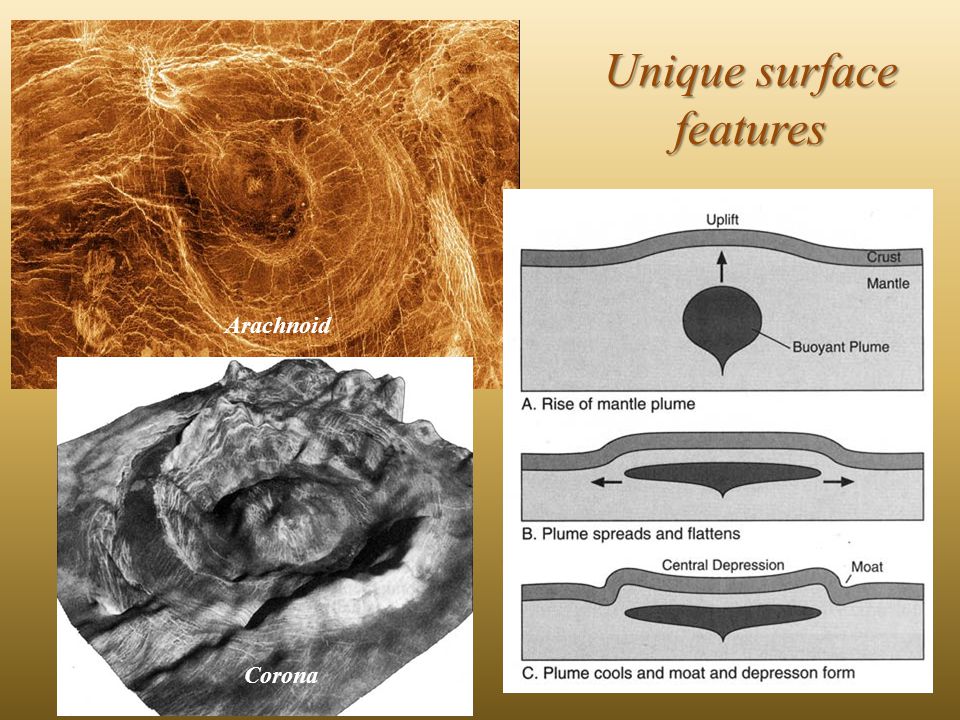 Unique surface features

Arachnoid

Corona

Uplift

Crust

Mantle

Buoyant Plume

A. Rise of mantle plume

B. Plume spreads and flattens

Central Depression

Moat

C. Plume cools and moat and depresson form